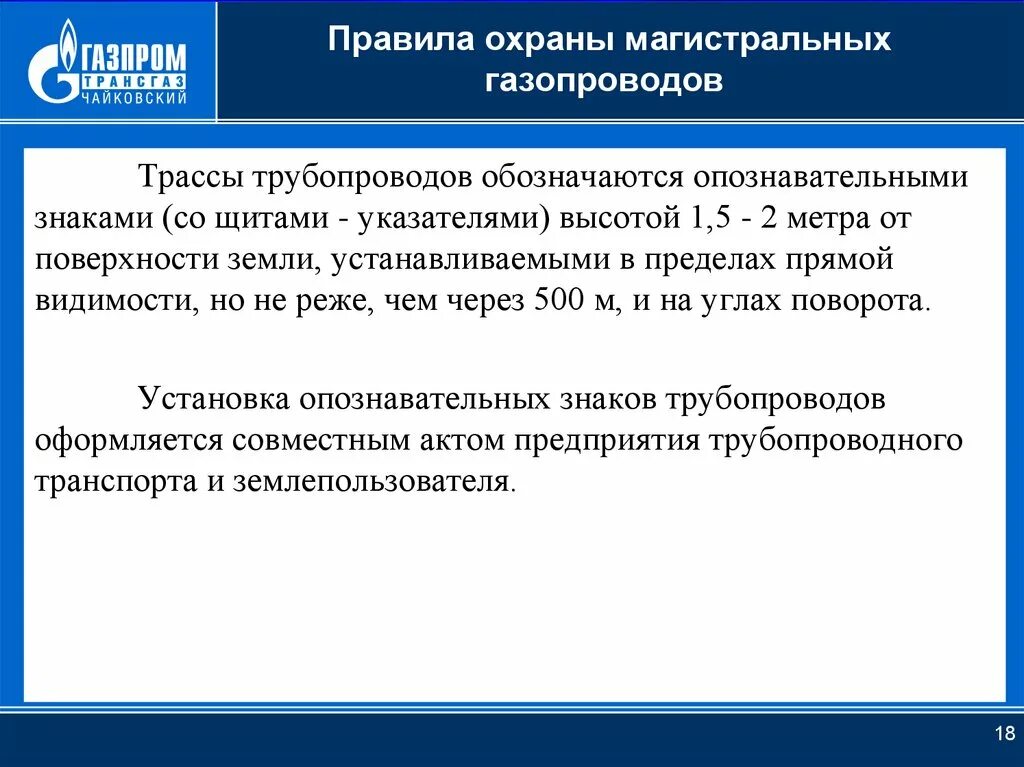 ГАЗПРОМ
ТРАНСГАЗ
ЧАЙКОВСКИЙ

Правила охраны магистральных газопроводов

Трассы трубопроводов обозначаются опознавательными знаками (со щитами - указателями) высотой 1,5 - 2 метра от поверхности земли, устанавливаемыми в пределах прямой видимости, но не реже, чем через 500 м, и на углах поворота.

Установка опознавательных знаков трубопроводов оформляется совместным актом предприятия трубопроводного транспорта и землепользователя.

18